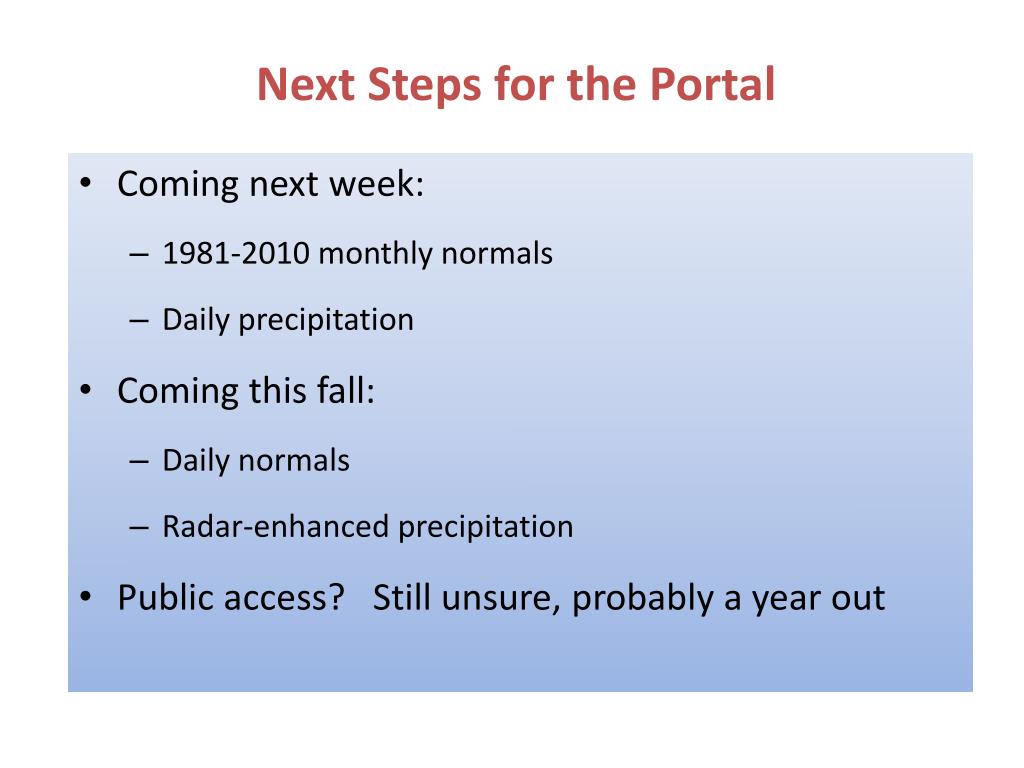 Next Steps for the Portal

• Coming next week:
– 1981-2010 monthly normals
– Daily precipitation
• Coming this fall:
– Daily normals
– Radar-enhanced precipitation
• Public access? Still unsure, probably a year out